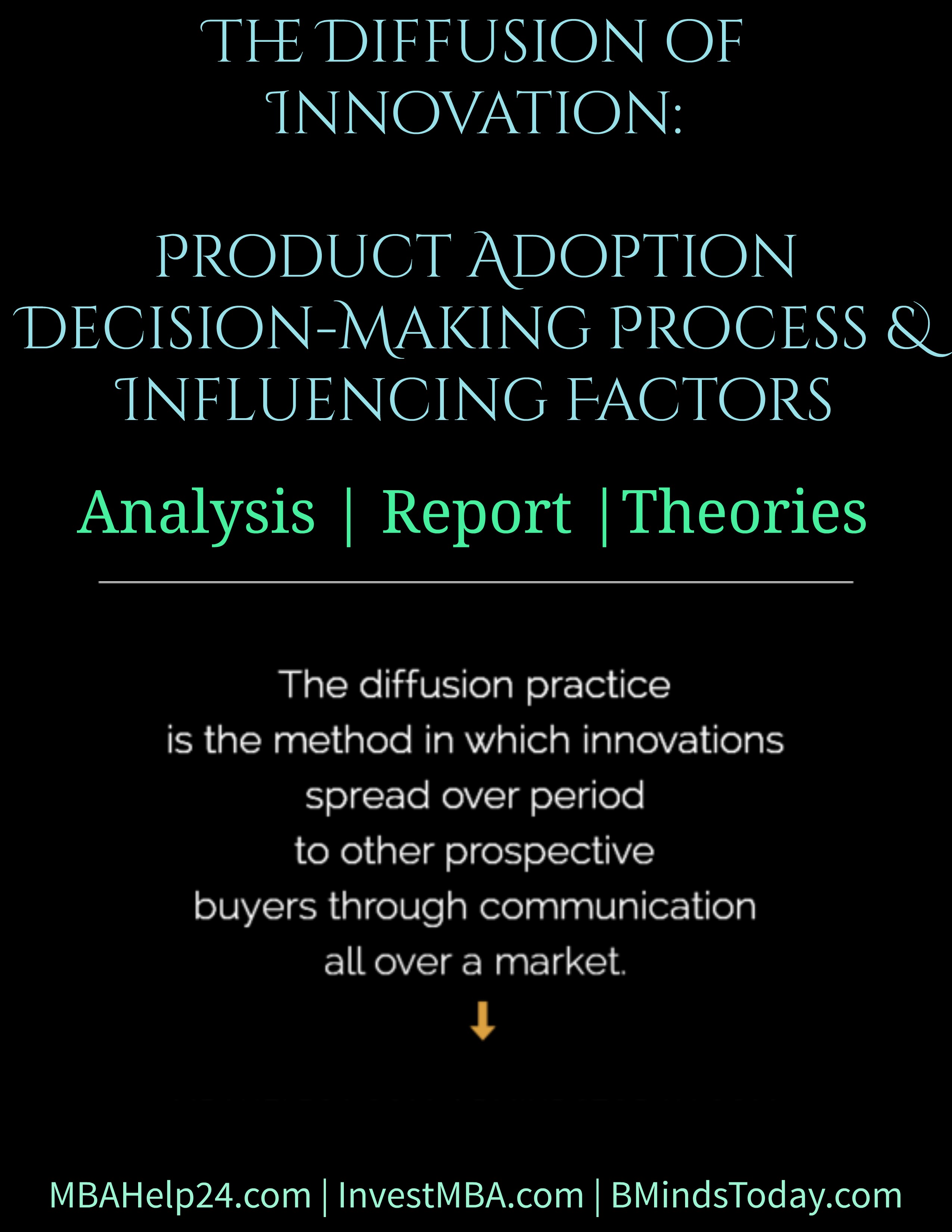 THE DIFFUSION OF INNOVATION:

PRODUCT ADOPTION DECISION-MAKING PROCESS & INFLUENCING FACTORS

Analysis | Report | Theories

The diffusion practice is the method in which innovations spread over period to other prospective buyers through communication all over a market.

MBAHelp24.com | InvestMBA.com | BMindsToday.com